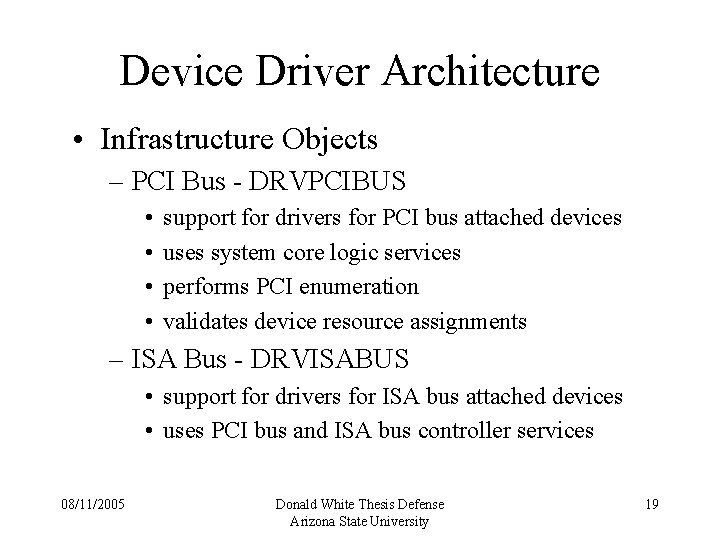 Device Driver Architecture

• Infrastructure Objects
– PCI Bus - DRVPCIBUS
• support for drivers for PCI bus attached devices
• uses system core logic services
• performs PCI enumeration
• validates device resource assignments
– ISA Bus - DRVISABUS
• support for drivers for ISA bus attached devices
• uses PCI bus and ISA bus controller services

08/11/2005

Donald White Thesis Defense
Arizona State University

19